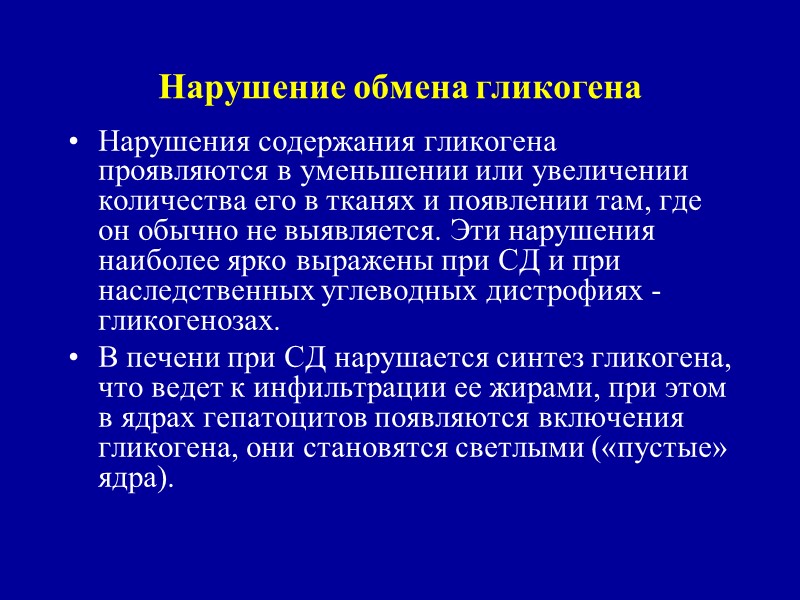 Нарушение обмена гликогена

• Нарушения содержания гликогена проявляются в уменьшении или увеличении количества его в тканях и появлении там, где он обычно не выявляется. Эти нарушения наиболее ярко выражены при СД и при наследственных углеводных дистрофиях - гликогенозах.

• В печени при СД нарушается синтез гликогена, что ведет к инфильтрации ее жирами, при этом в ядрах гепатоцитов появляются включения гликогена, они становятся светлыми («пустые» ядра).